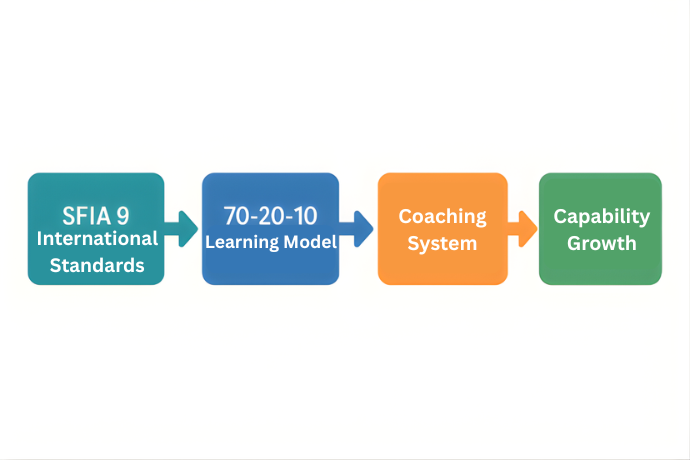 SFIA 9
International Standards

70-20-10
Learning Model

Coaching System

Capability Growth